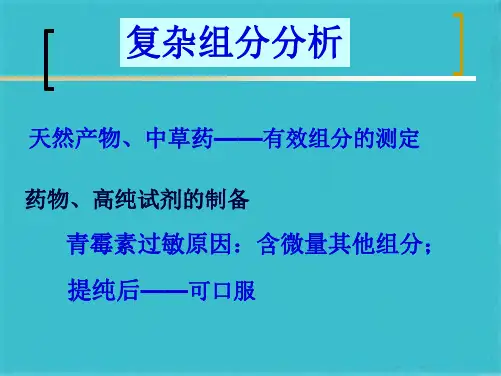 复杂组分分析

天然产物、中草药——有效组分的测定

药物、高纯试剂的制备

青霉素过敏原因：含微量其他组分；

提纯后——可口服